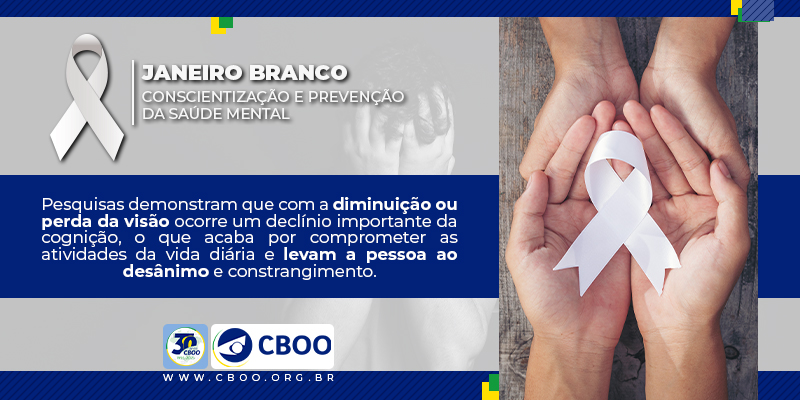 JANEIRO BRANCO
CONSCIENTIZAÇÃO E PREVENÇÃO DA SAÚDE MENTAL

Pesquisas demonstram que com a diminuição ou perda da visão ocorre um declínio importante da cognição, o que acaba por comprometer as atividades da vida diária e levam a pessoa ao desânimo e constrangimento.

30 CBOO

CBOO

WWW.CBOO.ORG.BR